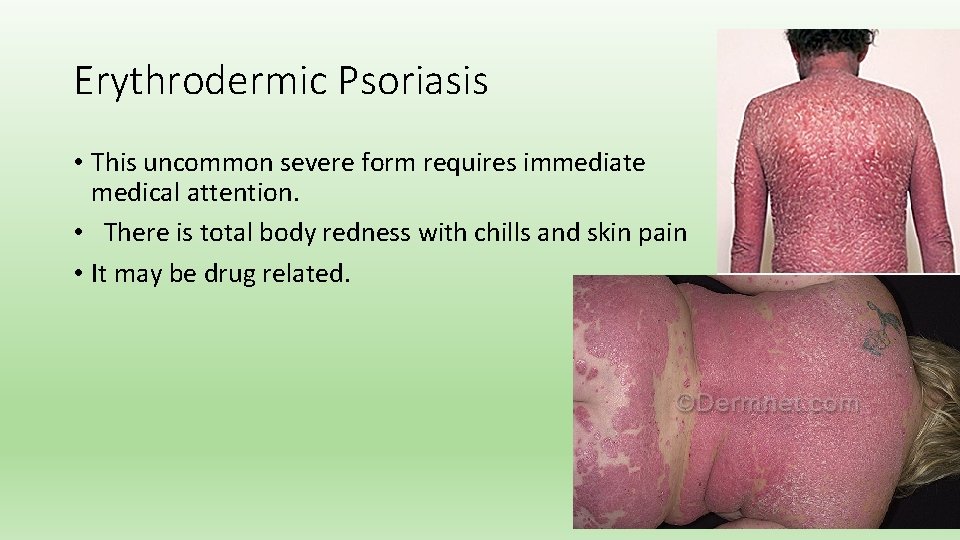 Erythrodermic Psoriasis

• This uncommon severe form requires immediate medical attention.

• There is total body redness with chills and skin pain

• It may be drug related.

©Dermnet.com